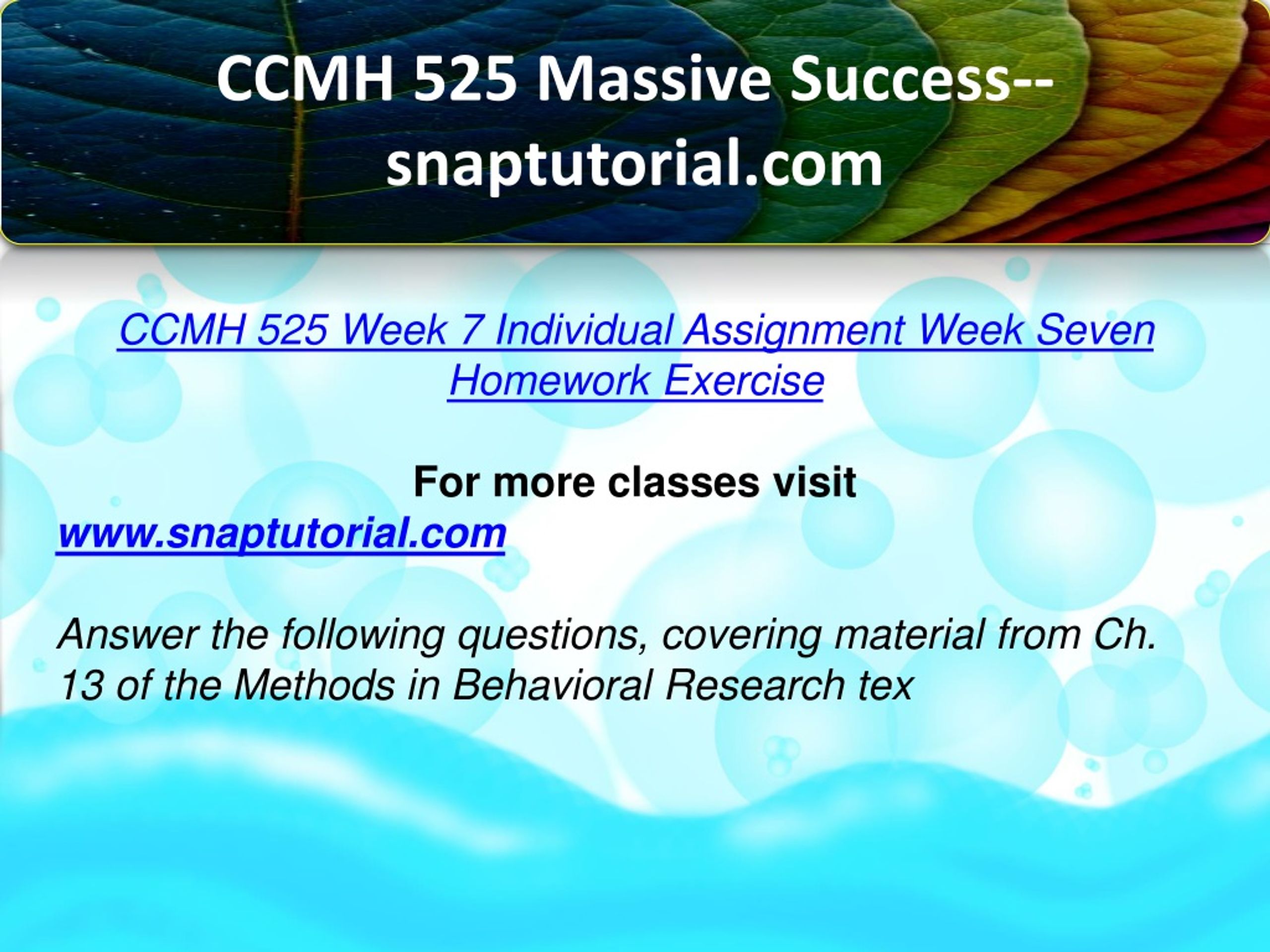 CCMH 525 Massive Success--snaptutorial.com

CCMH 525 Week 7 Individual Assignment Week Seven Homework Exercise

For more classes visit
www.snaptutorial.com

Answer the following questions, covering material from Ch. 13 of the Methods in Behavioral Research tex